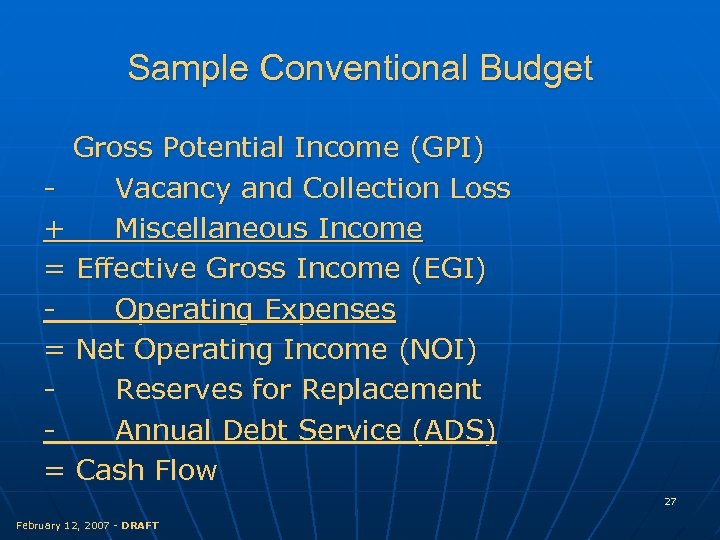 Sample Conventional Budget

Gross Potential Income (GPI)
- Vacancy and Collection Loss
+ Miscellaneous Income
= Effective Gross Income (EGI)
- Operating Expenses
= Net Operating Income (NOI)
- Reserves for Replacement
- Annual Debt Service (ADS)
= Cash Flow

27

February 12, 2007 - DRAFT